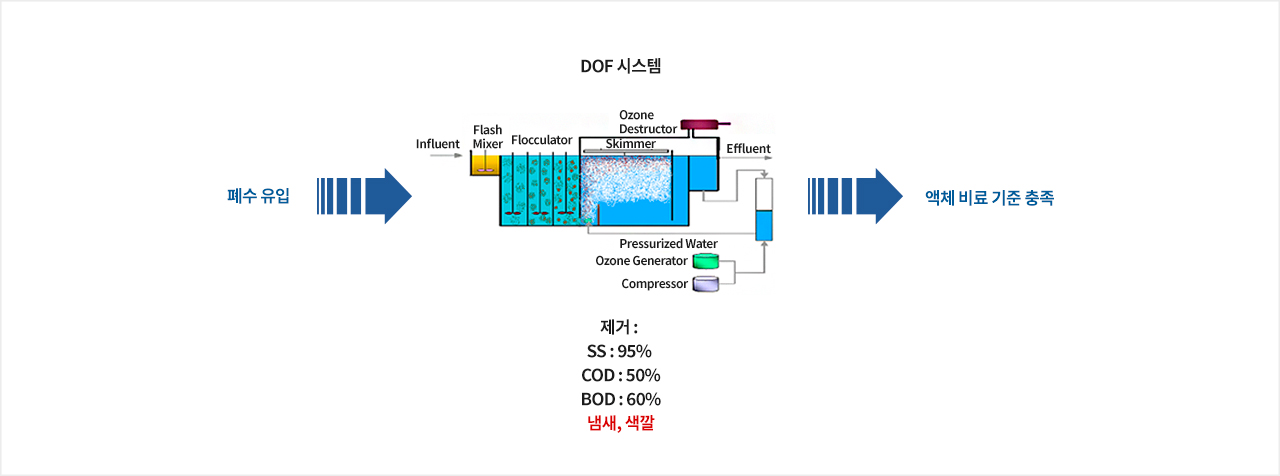 DOF 시스템

폐수 유입

Influent

Flash Mixer

Flocculator

Ozone Destructor

Skimmer

Effluent

Pressurized Water

Ozone Generator

Compressor

액체 비료 기준 충족

제거 :
SS : 95%
COD : 50%
BOD : 60%
냄새, 색깔